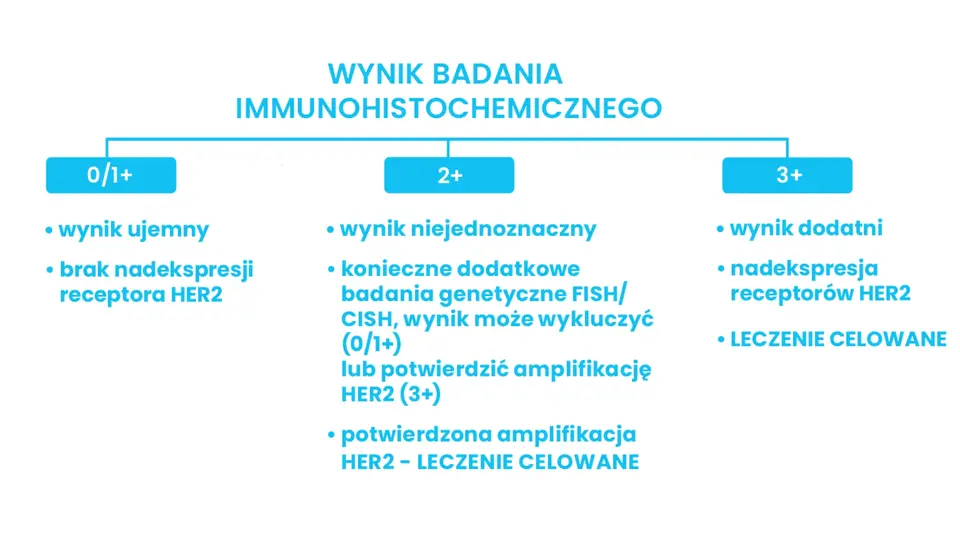 WYNIK BADANIA IMMUNOHISTOCHEMICZNEGO

0/1+

• wynik ujemny

• brak nadekspresji receptora HER2

2+

• wynik niejednoznaczny

• konieczne dodatkowe badania genetyczne FISH/ CISH, wynik może wykluczyć (0/1+) lub potwierdzić amplifikację HER2 (3+)

• potwierdzona amplifikacja HER2 - LECZENIE CELOWANE

3+

• wynik dodatni

• nadekspresja receptorów HER2

• LECZENIE CELOWANE